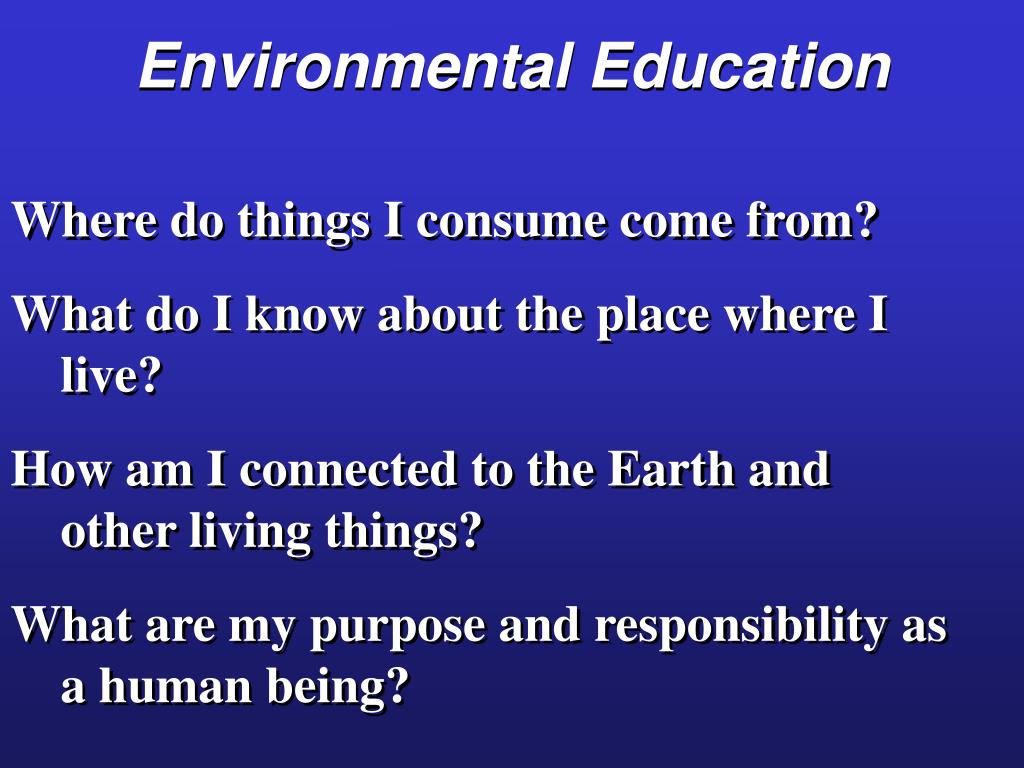 Environmental Education

Where do things I consume come from?

What do I know about the place where I live?

How am I connected to the Earth and other living things?

What are my purpose and responsibility as a human being?